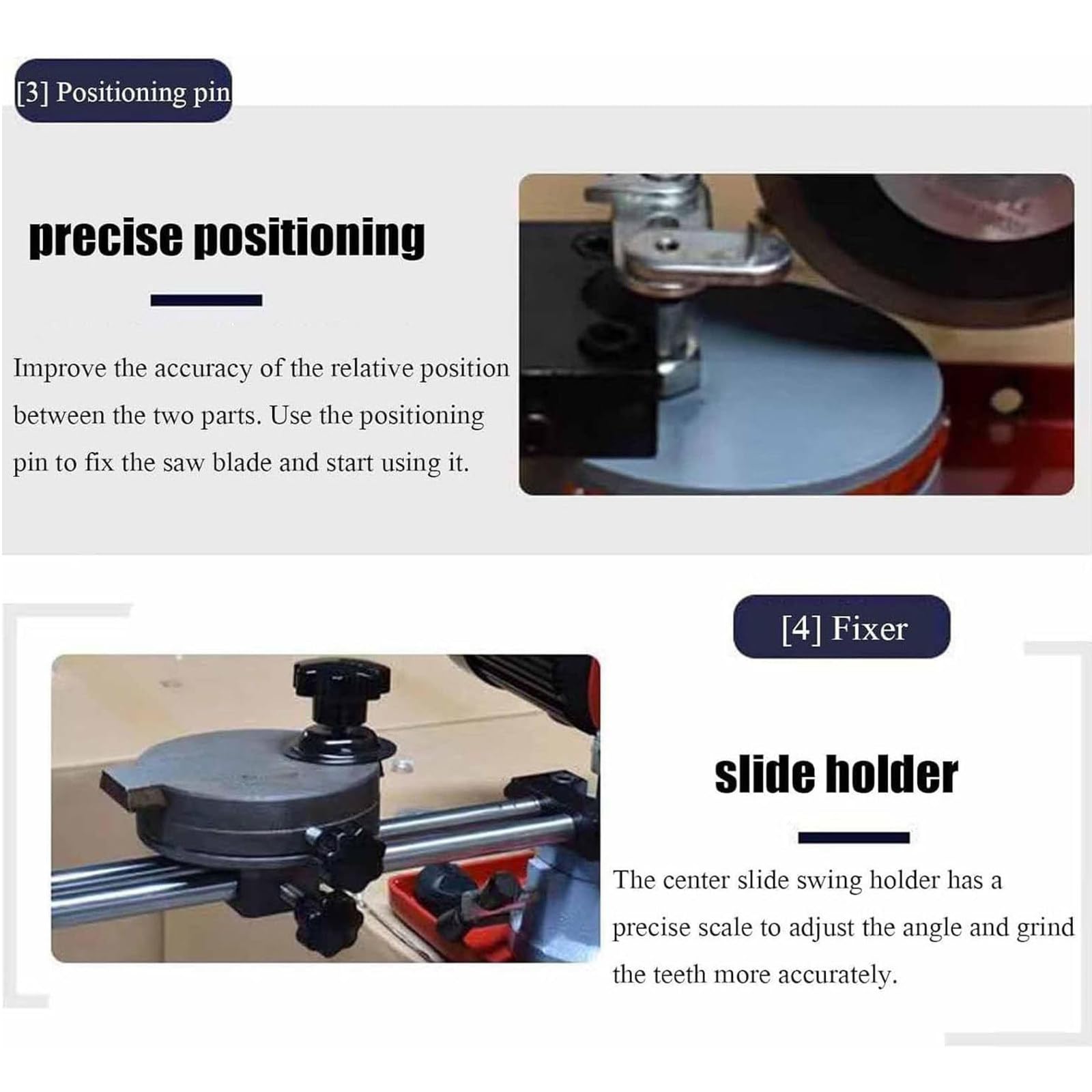 [3] Positioning pin

precise positioning

Improve the accuracy of the relative position between the two parts. Use the positioning pin to fix the saw blade and start using it.

[4] Fixer

slide holder

The center slide swing holder has a precise scale to adjust the angle and grind the teeth more accurately.